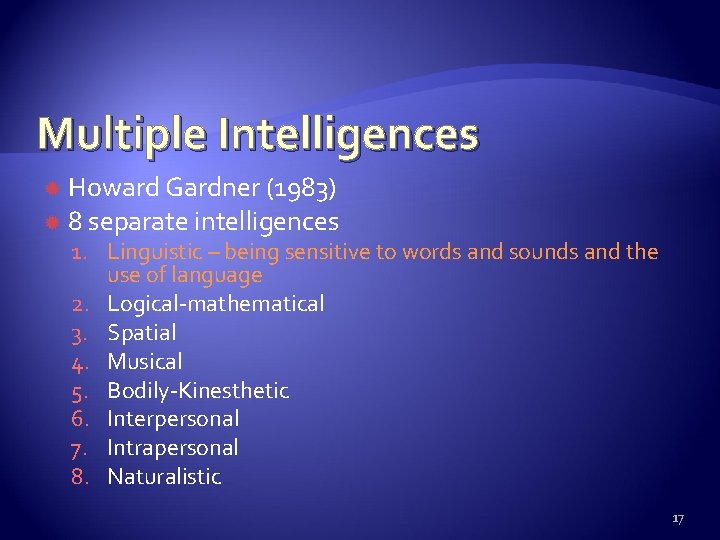 Multiple Intelligences

Howard Gardner (1983)
8 separate intelligences

1. Linguistic – being sensitive to words and sounds and the use of language
2. Logical-mathematical
3. Spatial
4. Musical
5. Bodily-Kinesthetic
6. Interpersonal
7. Intrapersonal
8. Naturalistic

17